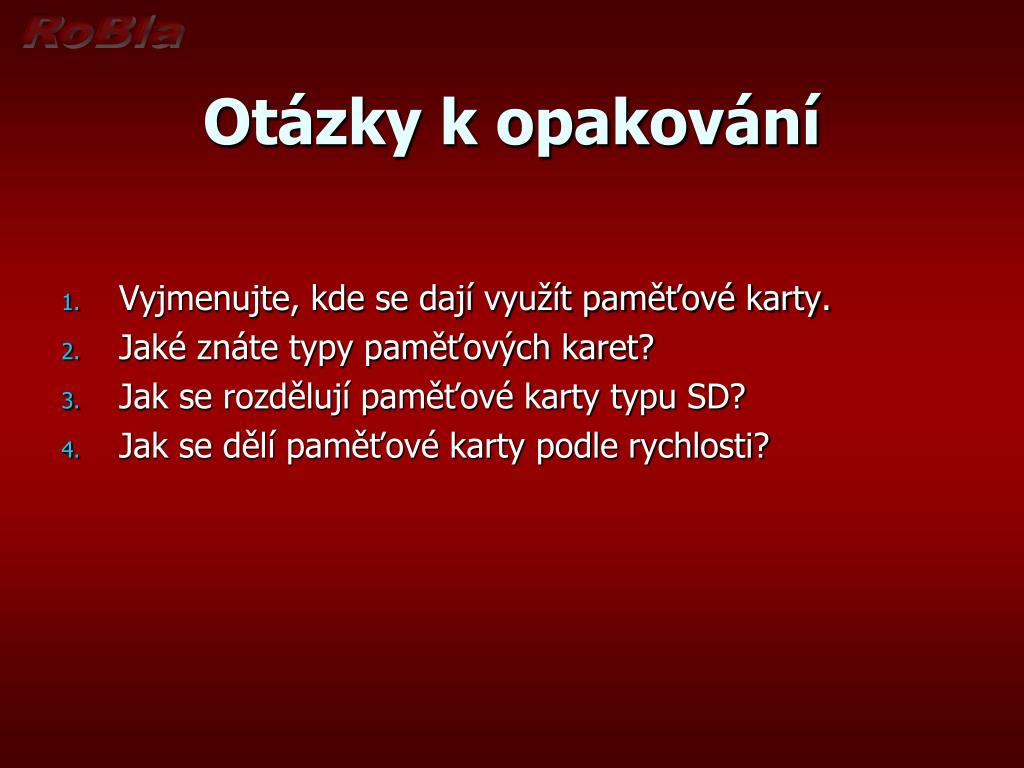 RoBla

Otázky k opakování

1. Vyjmenujte, kde se dají využít paměťové karty.
2. Jaké znáte typy paměťových karet?
3. Jak se rozdělují paměťové karty typu SD?
4. Jak se dělí paměťové karty podle rychlosti?